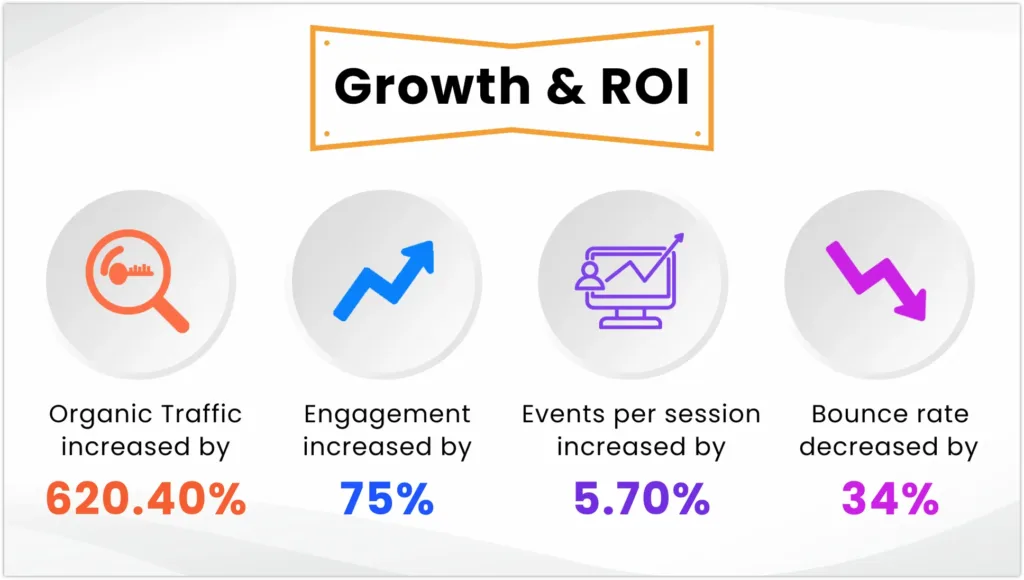 Growth & ROI

Organic Traffic increased by
620.40%

Engagement increased by
75%

Events per session increased by
5.70%

Bounce rate decreased by
34%